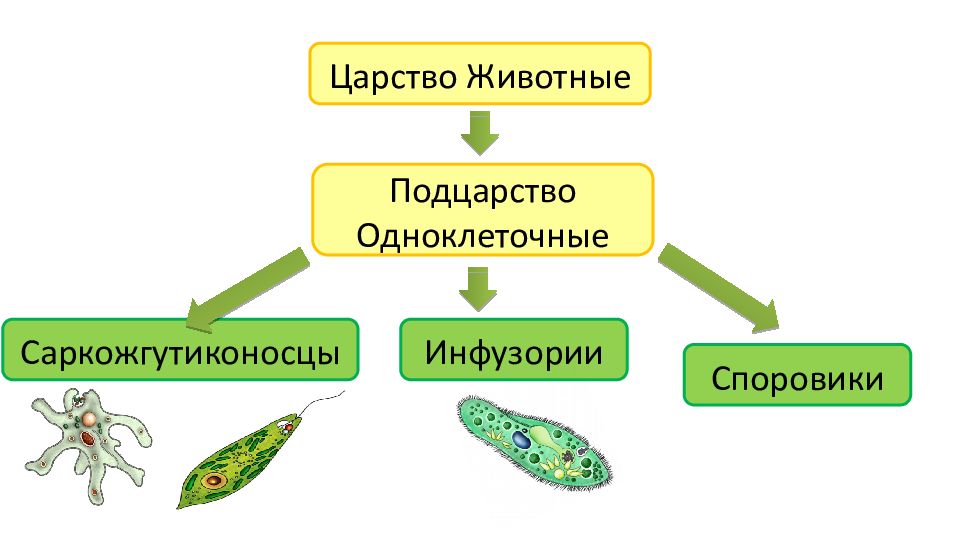 Царство Животные

Подцарство Одноклеточные

Саркожгутиконосцы

Инфузории

Споровики